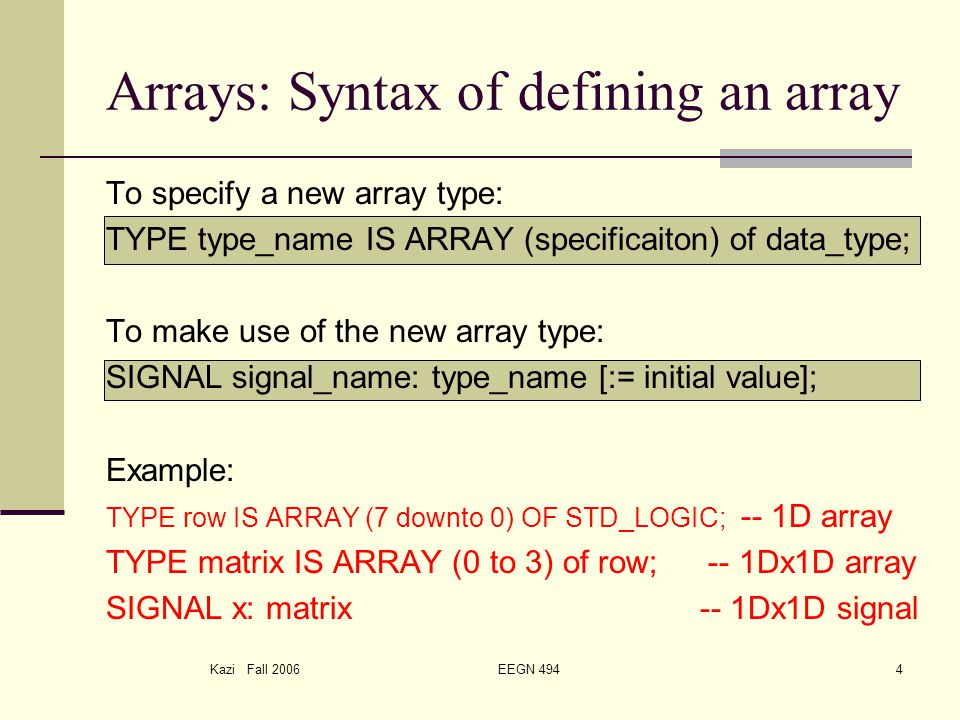 Arrays: Syntax of defining an array

To specify a new array type:

TYPE type_name IS ARRAY (specificaiton) of data_type;

To make use of the new array type:

SIGNAL signal_name: type_name [:= initial value];

Example:

TYPE row IS ARRAY (7 downto 0) OF STD_LOGIC; -- 1D array
TYPE matrix IS ARRAY (0 to 3) of row; -- 1Dx1D array
SIGNAL x: matrix -- 1Dx1D signal

Kazi Fall 2006 EEGN 494 4